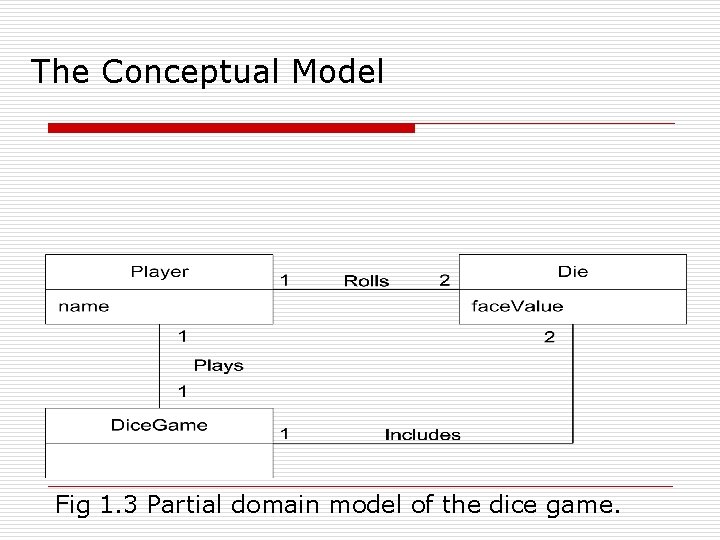 The Conceptual Model

Player
name
1 Rolls 2
Die
faceValue
1
Plays
1
2
DiceGame
1 Includes

Fig 1.3 Partial domain model of the dice game.